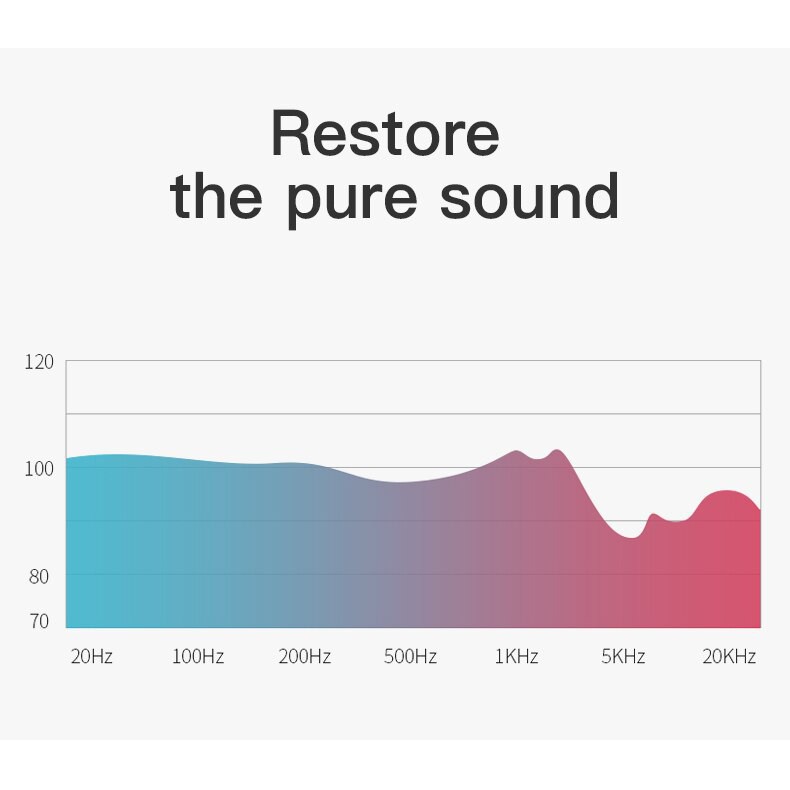 Restore
the pure sound

120
100
80
70

20Hz 100Hz 200Hz 500Hz 1KHz 5KHz 20KHz